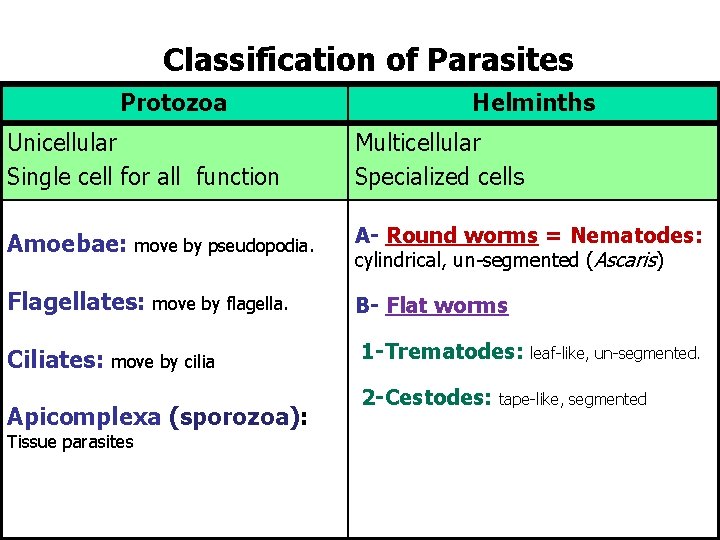 Classification of Parasites

| Protozoa | Helminths |
|---|---|
| Unicellular Single cell for all function | Multicellular Specialized cells |
| Amoebae: move by pseudopodia. Flagellates: move by flagella. Ciliates: move by cilia Apicomplexa (sporozoa): Tissue parasites | A- Round worms = Nematodes: cylindrical, un-segmented (Ascaris) B- Flat worms 1-Trematodes: leaf-like, un-segmented. 2-Cestodes: tape-like, segmented |